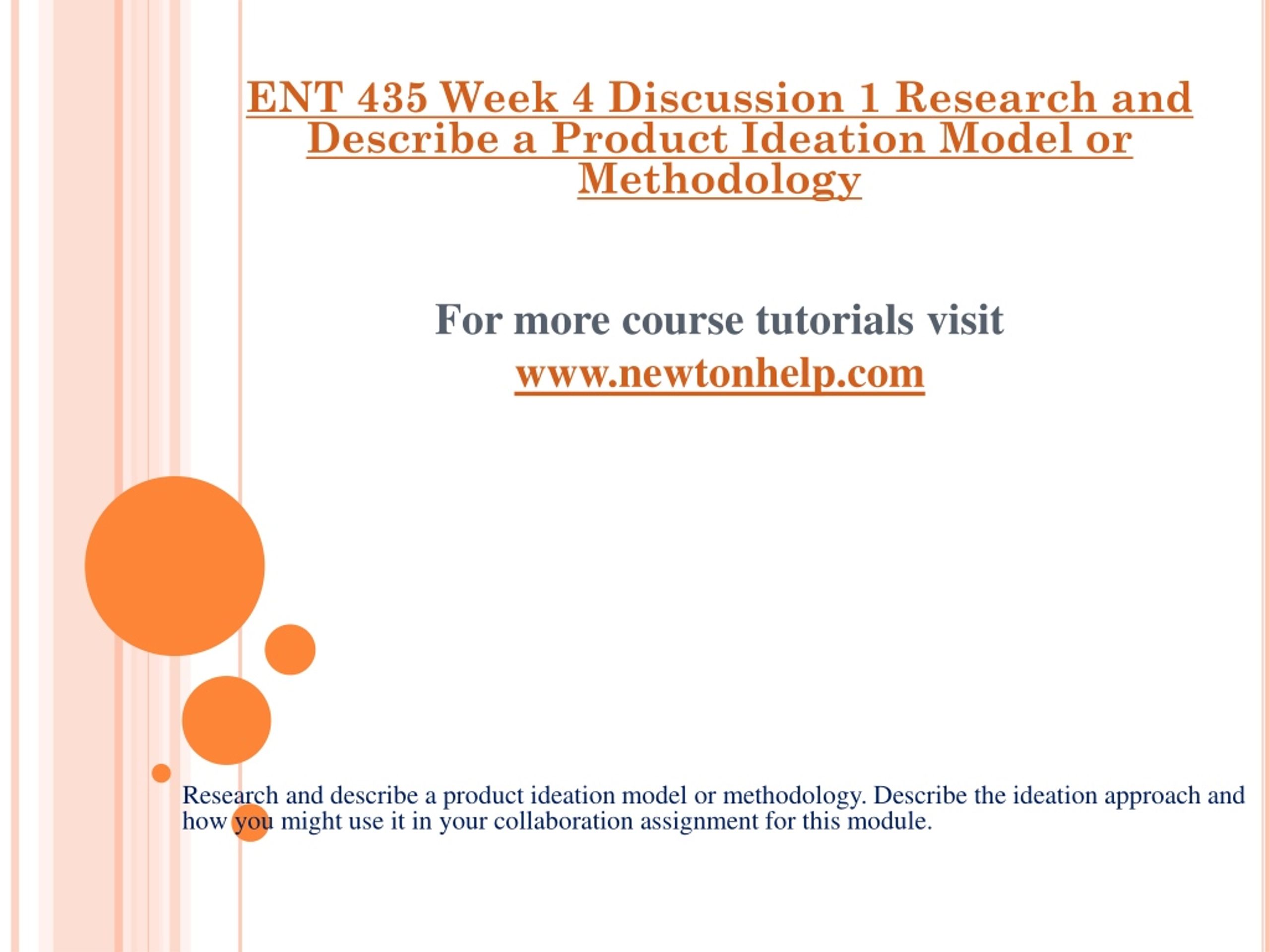 ENT 435 Week 4 Discussion 1 Research and Describe a Product Ideation Model or Methodology

For more course tutorials visit
www.newtonhelp.com

Research and describe a product ideation model or methodology. Describe the ideation approach and how you might use it in your collaboration assignment for this module.